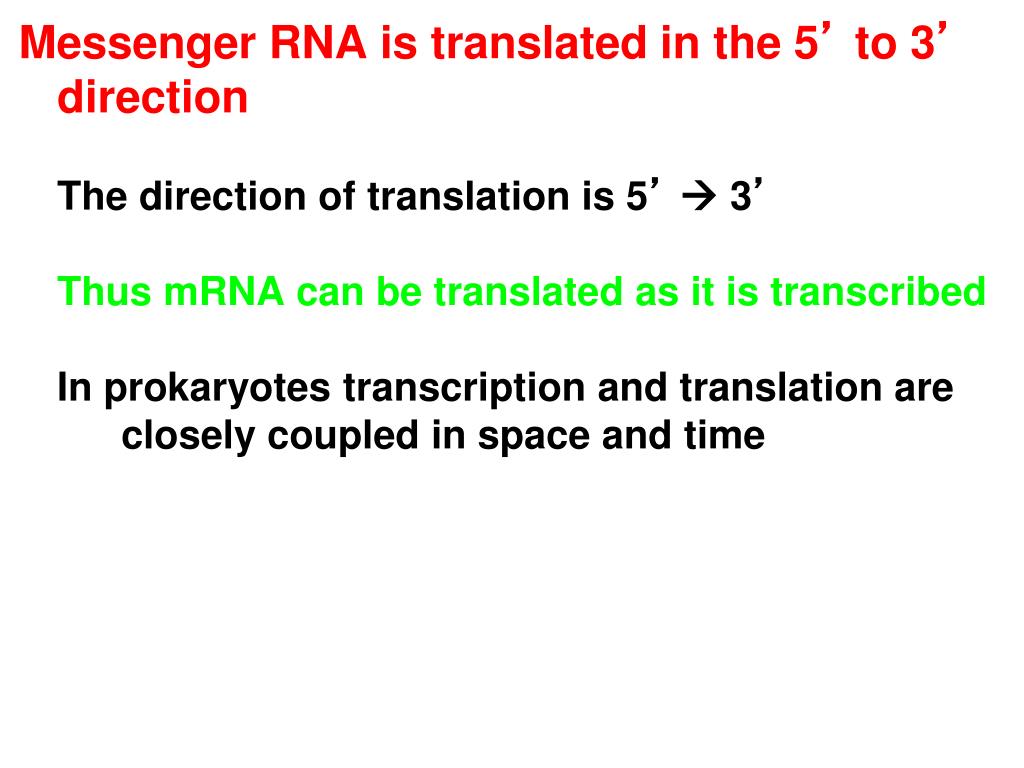 Messenger RNA is translated in the 5’ to 3’ direction

The direction of translation is 5’ → 3’

Thus mRNA can be translated as it is transcribed

In prokaryotes transcription and translation are closely coupled in space and time